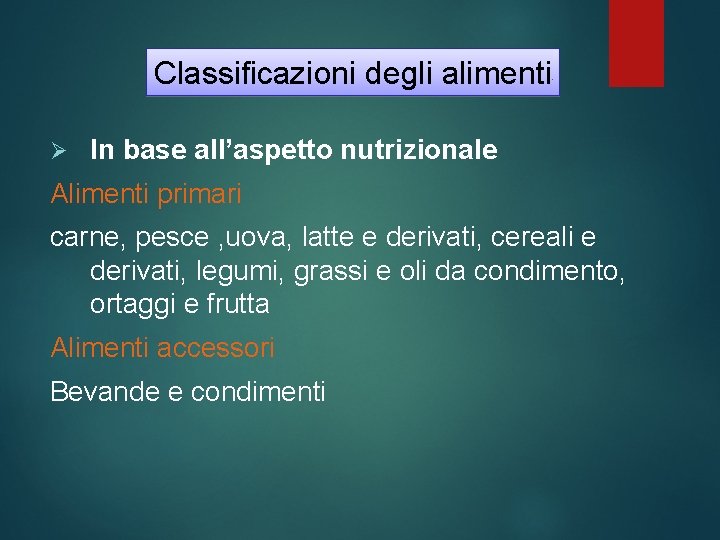 Classificazioni degli alimenti

➢ In base all'aspetto nutrizionale

Alimenti primari

carne, pesce ,uova, latte e derivati, cereali e derivati, legumi, grassi e oli da condimento, ortaggi e frutta

Alimenti accessori

Bevande e condimenti